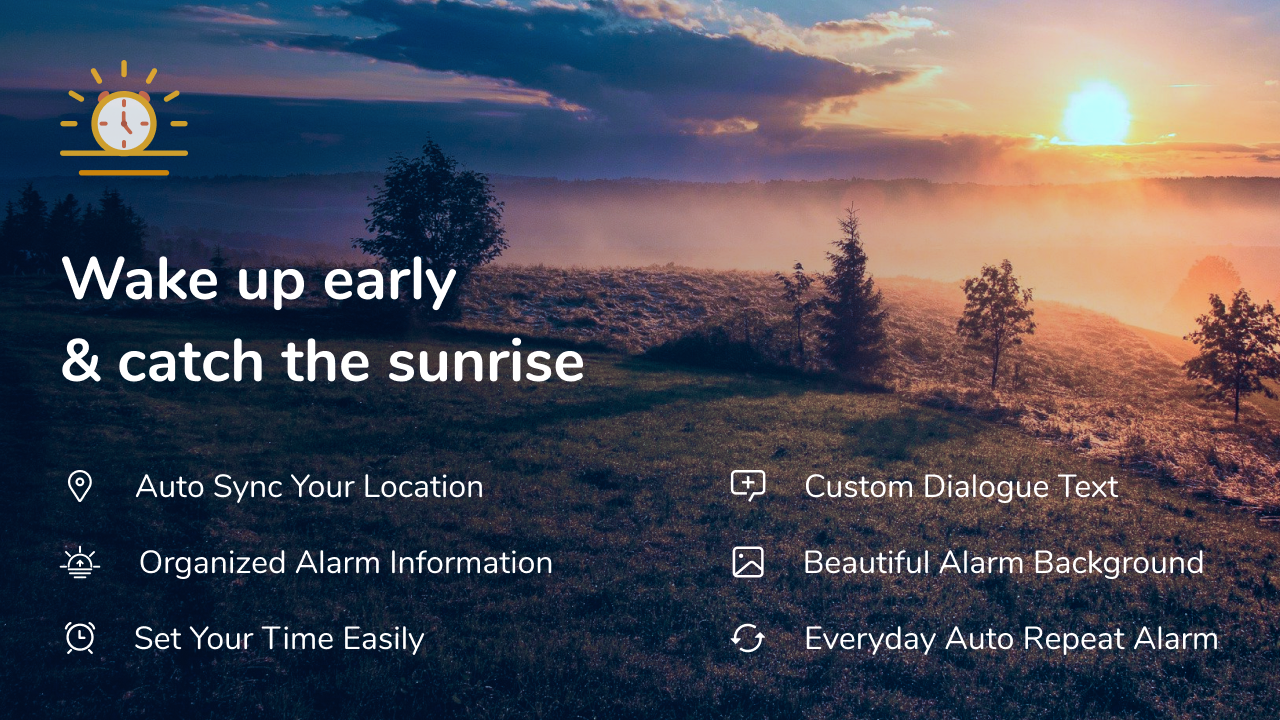 Wake up early
& catch the sunrise

Auto Sync Your Location

Organized Alarm Information

Set Your Time Easily

Custom Dialogue Text

Beautiful Alarm Background

Everyday Auto Repeat Alarm